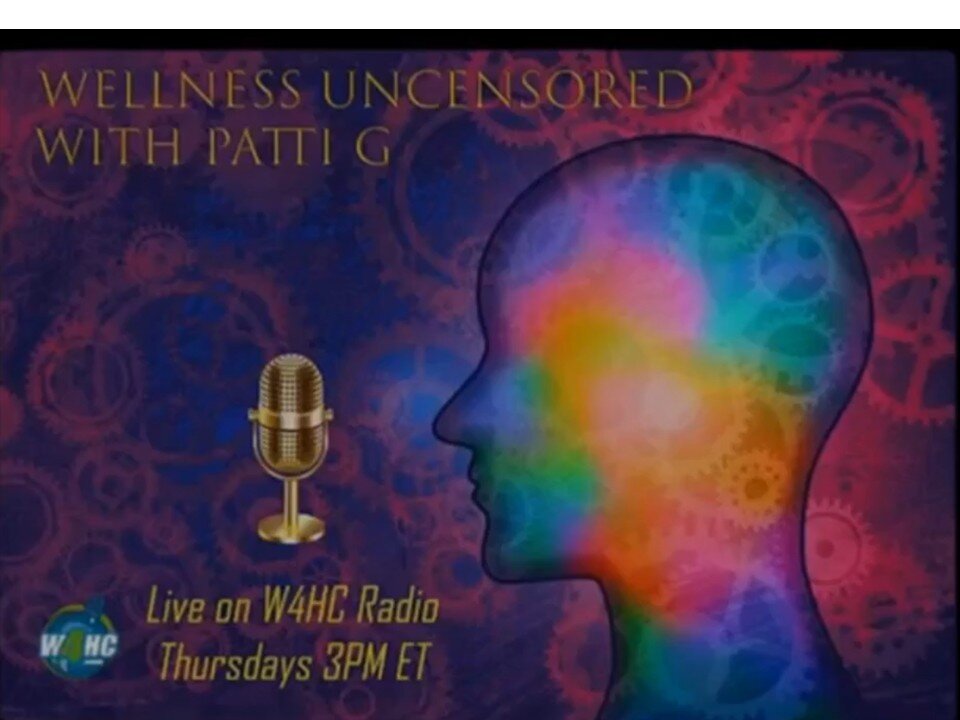 WELLNESS UNCENSORED
WITH PATTI G

W4HC

Live on W4HC Radio
Thursdays 3PM ET